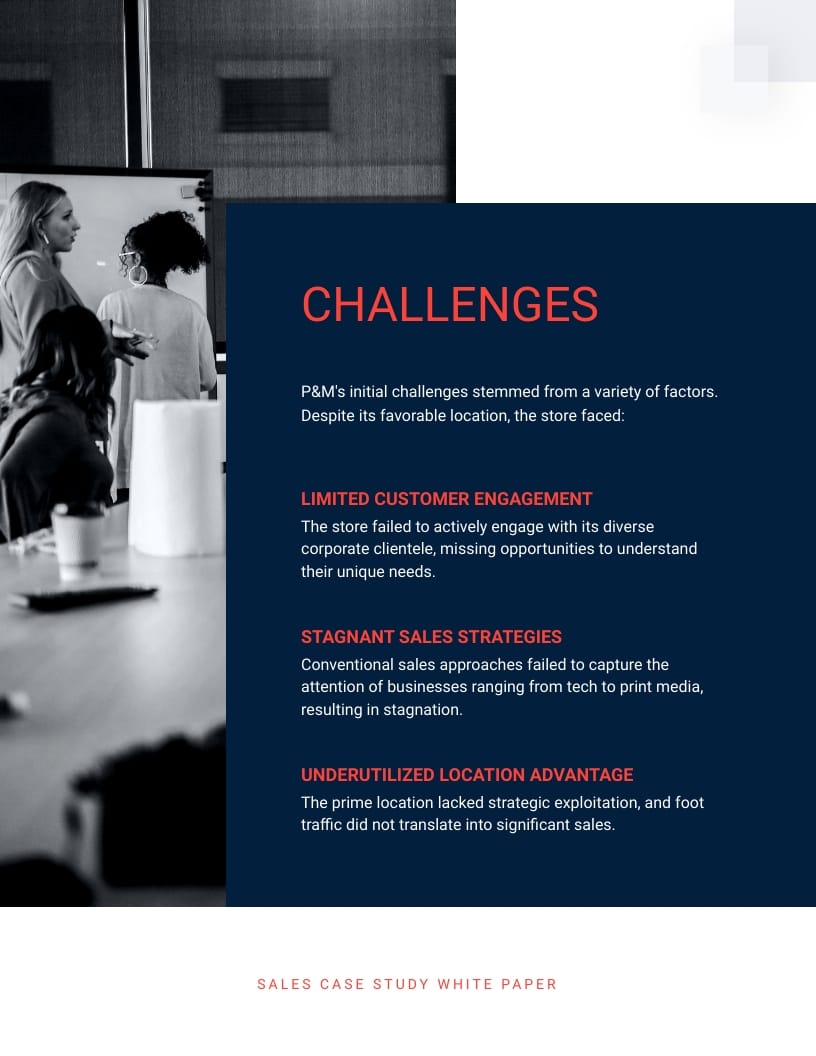 CHALLENGES

P&M's initial challenges stemmed from a variety of factors. Despite its favorable location, the store faced:

LIMITED CUSTOMER ENGAGEMENT
The store failed to actively engage with its diverse corporate clientele, missing opportunities to understand their unique needs.

STAGNANT SALES STRATEGIES
Conventional sales approaches failed to capture the attention of businesses ranging from tech to print media, resulting in stagnation.

UNDERUTILIZED LOCATION ADVANTAGE
The prime location lacked strategic exploitation, and foot traffic did not translate into significant sales.

SALES CASE STUDY WHITE PAPER